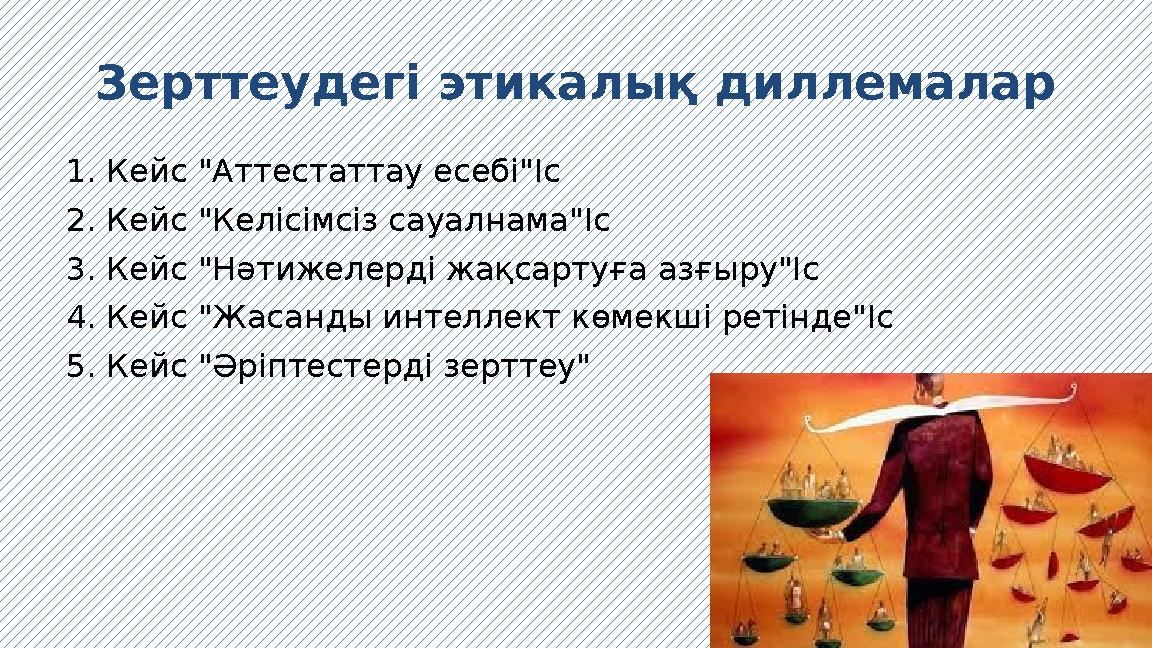 Зерттеудегі этикалық диллемалар

1. Кейс "Аттестаттау есебі"Іс
2. Кейс "Келісімсіз сауалнама"Іс
3. Кейс "Нәтижелерді жақсартуға азғыру"Іс
4. Кейс "Жасанды интеллект көмекші ретінде"Іс
5. Кейс "Әріптестерді зерттеу"